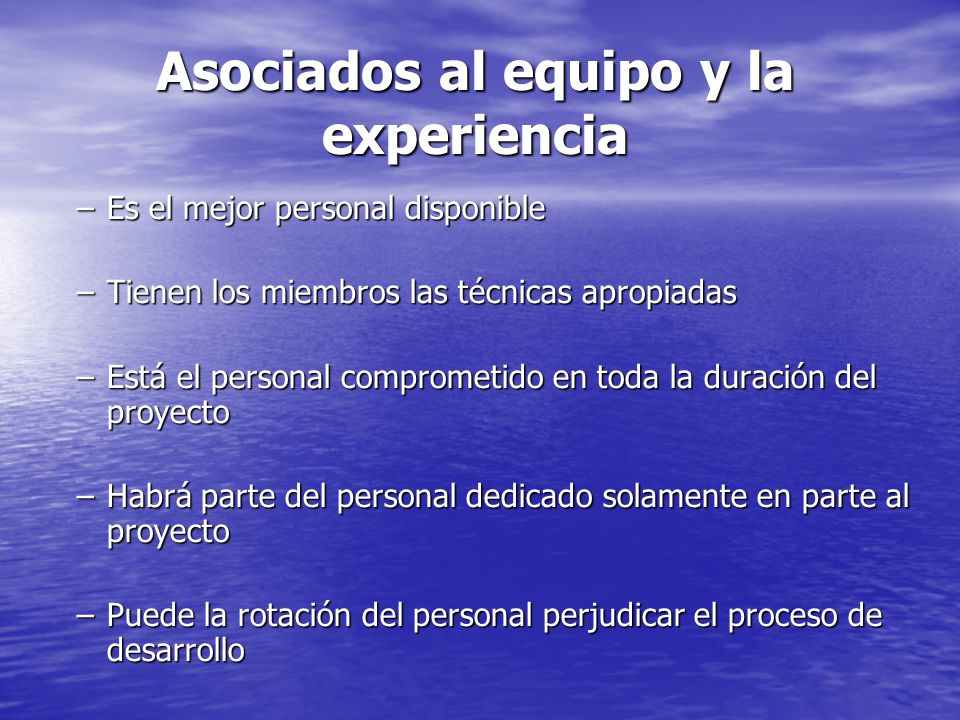 Asociados al equipo y la experiencia

– Es el mejor personal disponible

– Tienen los miembros las técnicas apropiadas

– Está el personal comprometido en toda la duración del proyecto

– Habrá parte del personal dedicado solamente en parte al proyecto

– Puede la rotación del personal perjudicar el proceso de desarrollo